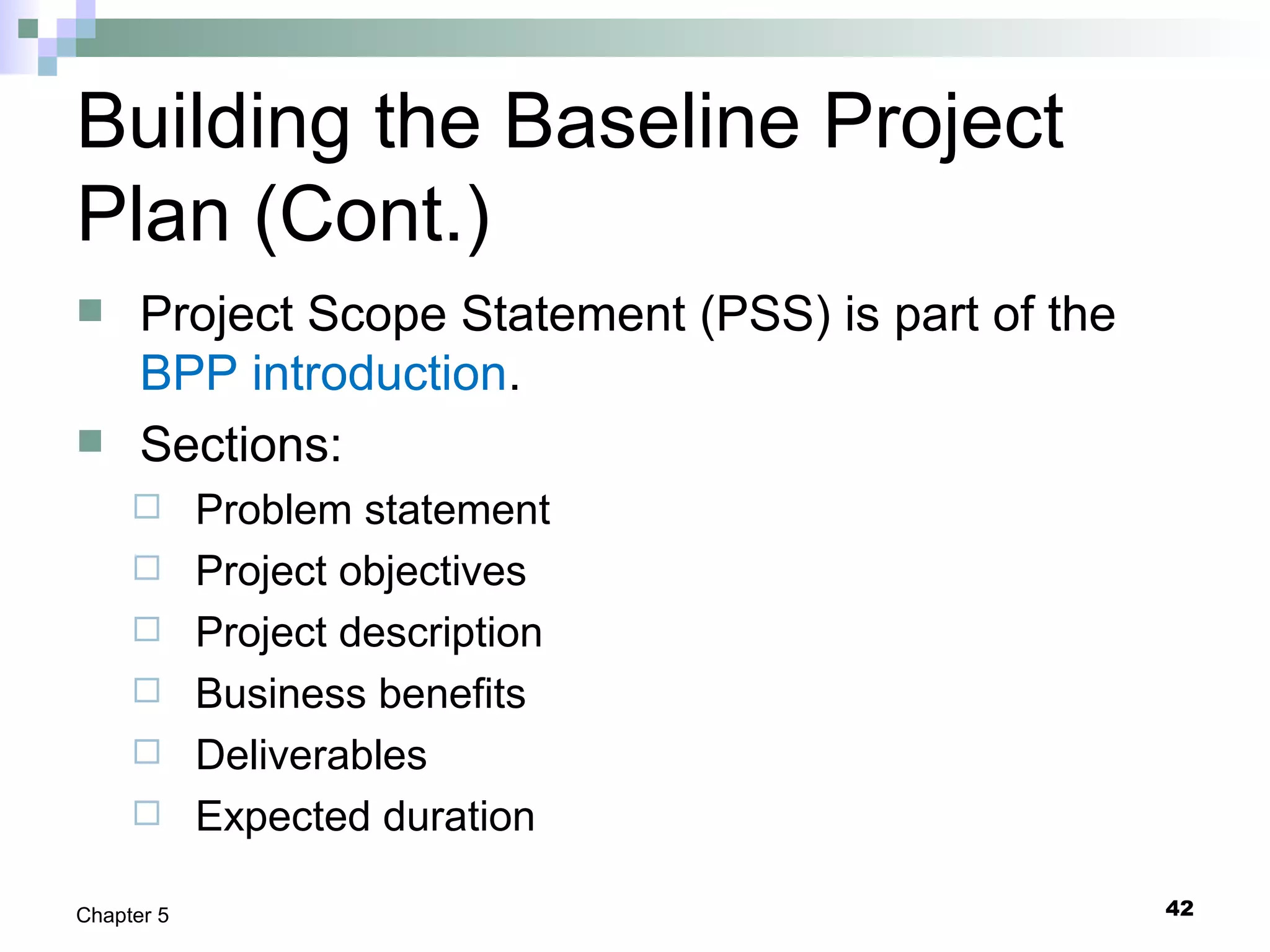 Building the Baseline Project Plan (Cont.)

Project Scope Statement (PSS) is part of the BPP introduction.

Sections:

Problem statement

Project objectives

Project description

Business benefits

Deliverables

Expected duration

Chapter 5

42